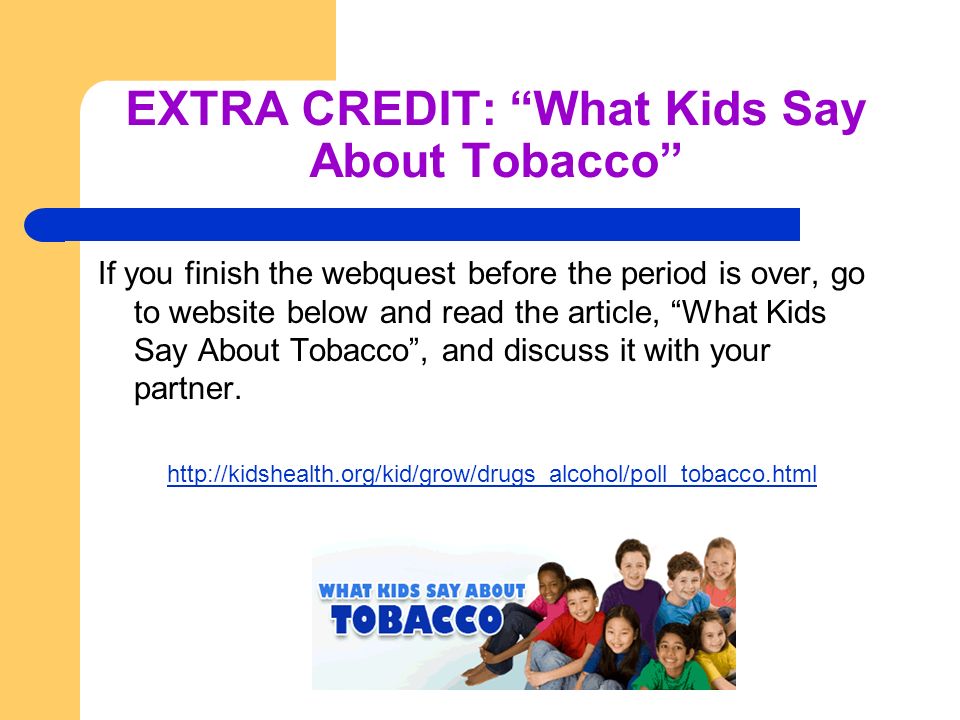 EXTRA CREDIT: “What Kids Say About Tobacco”

If you finish the webquest before the period is over, go to website below and read the article, “What Kids Say About Tobacco”, and discuss it with your partner.

http://kidshealth.org/kid/grow/drugs_alcohol/poll_tobacco.html

WHAT KIDS SAY ABOUT TOBACCO